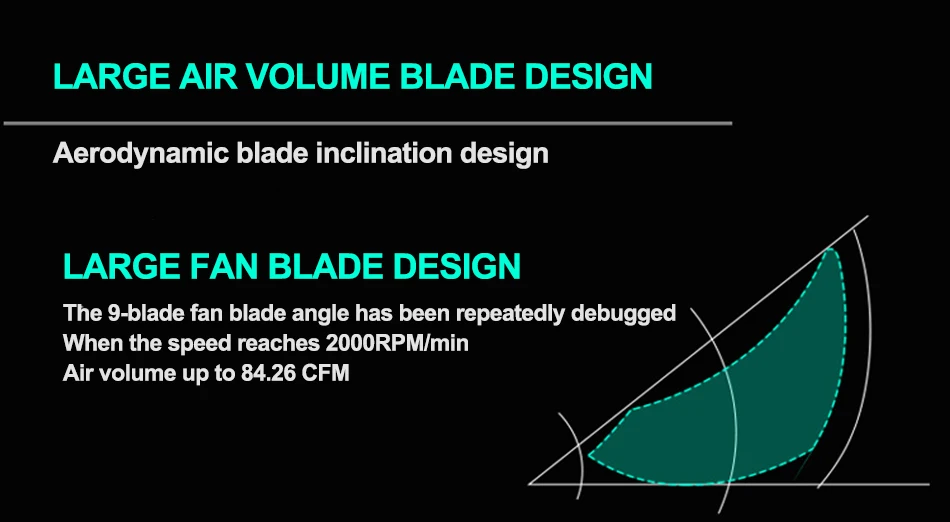 LARGE AIR VOLUME BLADE DESIGN

Aerodynamic blade inclination design

LARGE FAN BLADE DESIGN

The 9-blade fan blade angle has been repeatedly debugged
When the speed reaches 2000RPM/min
Air volume up to 84.26 CFM